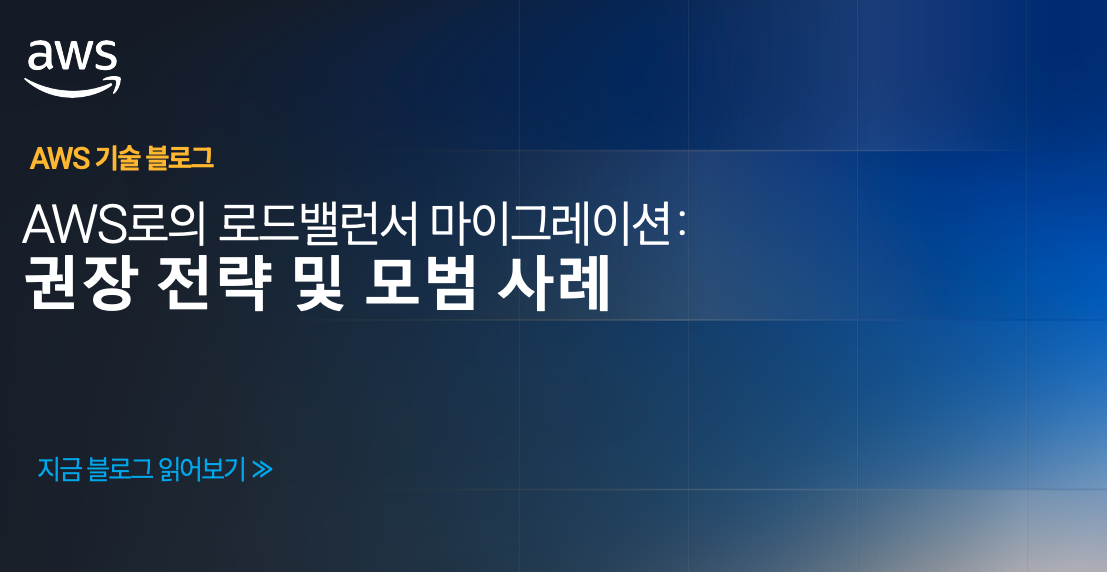 aws

AWS 기술 블로그

AWS로의 로드밸런서 마이그레이션:
권장 전략 및 모범 사례

지금 블로그 읽어보기 ≫